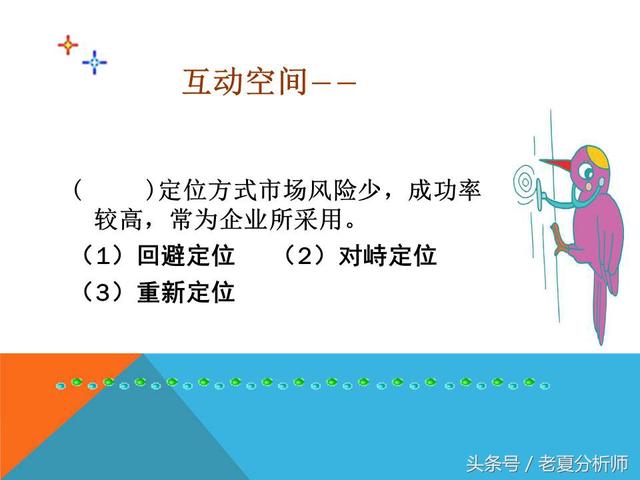 互动空间——

(　　)定位方式市场风险少，成功率较高，常为企业所采用。

（1）回避定位　　（2）对峙定位

（3）重新定位

头条号 / 老夏分析师